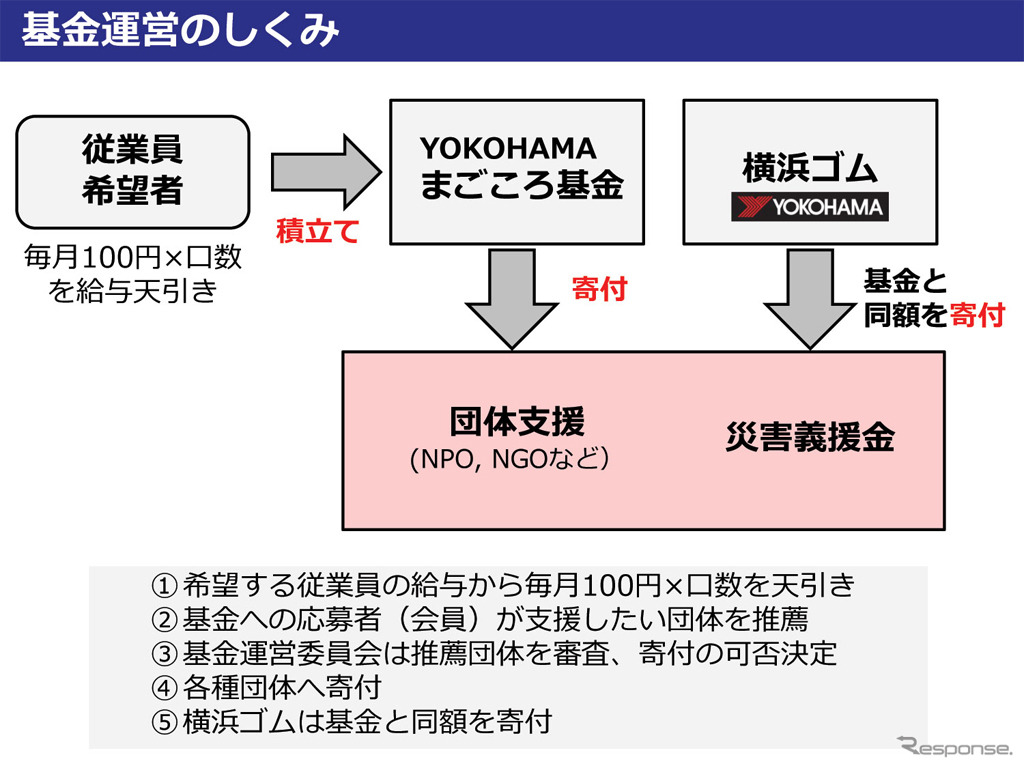 基金運営のしくみ

従業員
希望者

毎月100円×口数
を給与天引き

積立て

YOKOHAMA
まごころ基金

横浜ゴム
YOKOHAMA

寄付

基金と
同額を寄付

団体支援
(NPO, NGOなど)

災害義援金

① 希望する従業員の給与から毎月100円×口数を天引き
② 基金への応募者（会員）が支援したい団体を推薦
③ 基金運営委員会は推薦団体を審査、寄付の可否決定
④ 各種団体へ寄付
⑤ 横浜ゴムは基金と同額を寄付

Response.